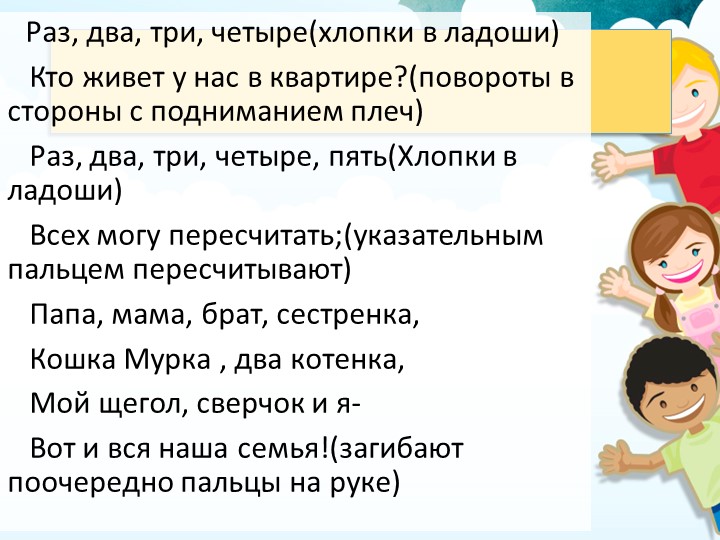 Раз, два, три, четыре(хлопки в ладоши)

Кто живет у нас в квартире?(повороты в стороны с подниманием плеч)

Раз, два, три, четыре, пять(Хлопки в ладоши)

Всех могу пересчитать;(указательным пальцем пересчитывают)

Папа, мама, брат, сестренка,

Кошка Мурка , два котенка,

Мой щегол, сверчок и я-

Вот и вся наша семья!(загибают поочередно пальцы на руке)